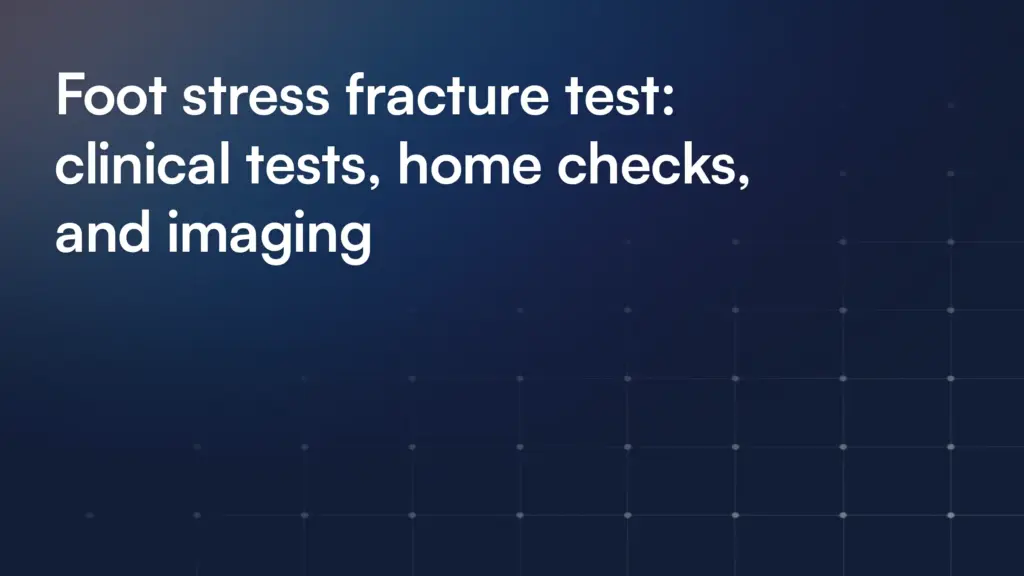 Foot stress fracture test: clinical tests, home checks, and imaging